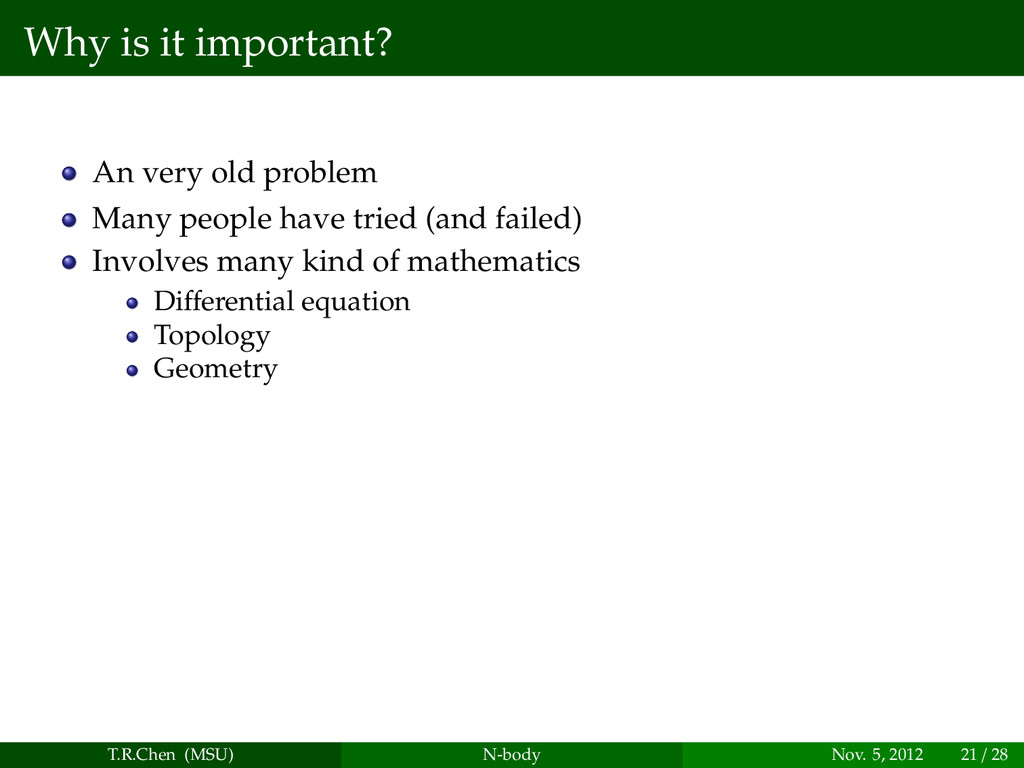 Why is it important?

- An very old problem
- Many people have tried (and failed)
- Involves many kind of mathematics
  - Differential equation
  - Topology
  - Geometry

T.R.Chen (MSU) N-body Nov. 5, 2012 21 / 28